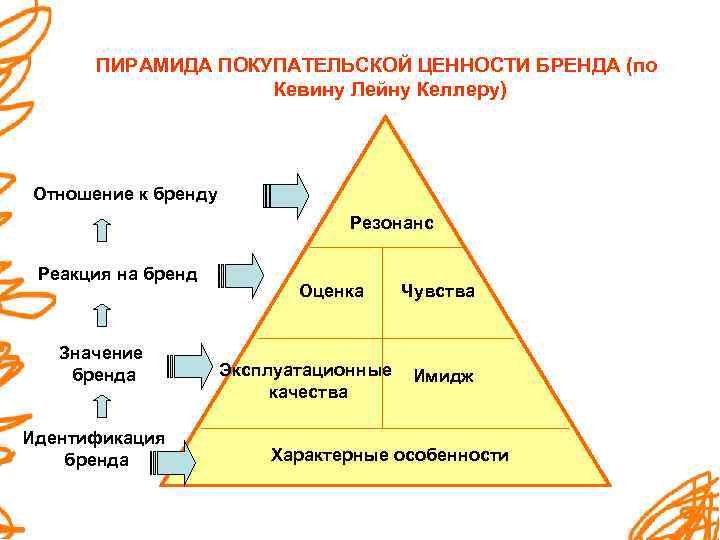 ПИРАМИДА ПОКУПАТЕЛЬСКОЙ ЦЕННОСТИ БРЕНДА (по Кевину Лейну Келлеру)

Отношение к бренду

Реакция на бренд

Значение бренда

Идентификация бренда

Резонанс

Оценка

Чувства

Эксплуатационные качества

Имидж

Характерные особенности